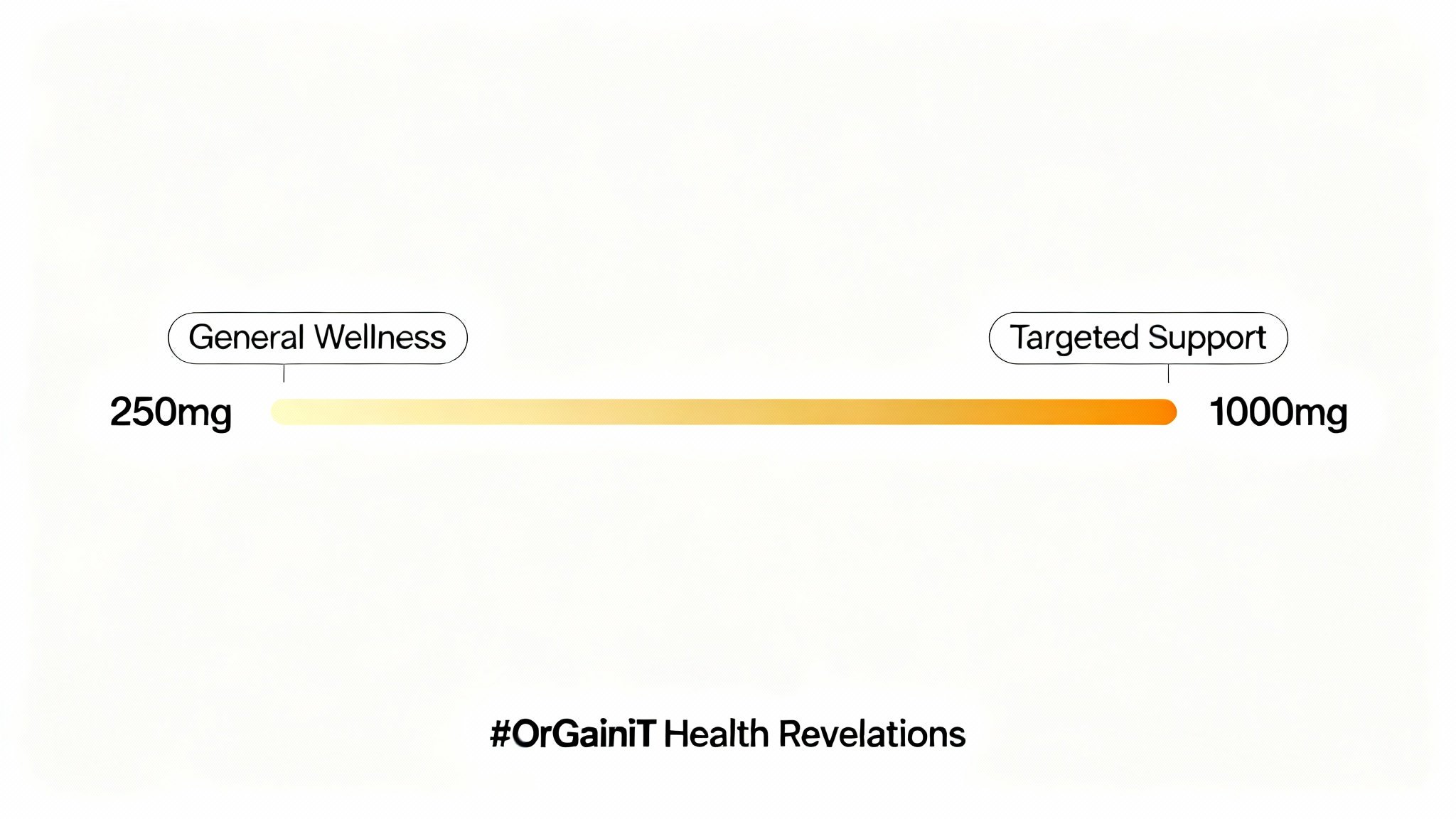 General Wellness

Targeted Support

250mg

1000mg

#OrGainiT Health Revelations